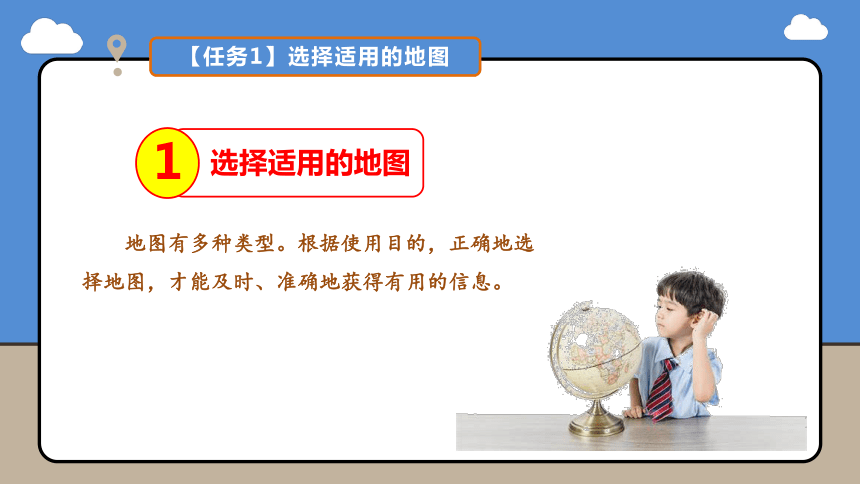 【任务1】选择适用的地图

1 选择适用的地图

地图有多种类型。根据使用目的，正确地选择地图，才能及时、准确地获得有用的信息。